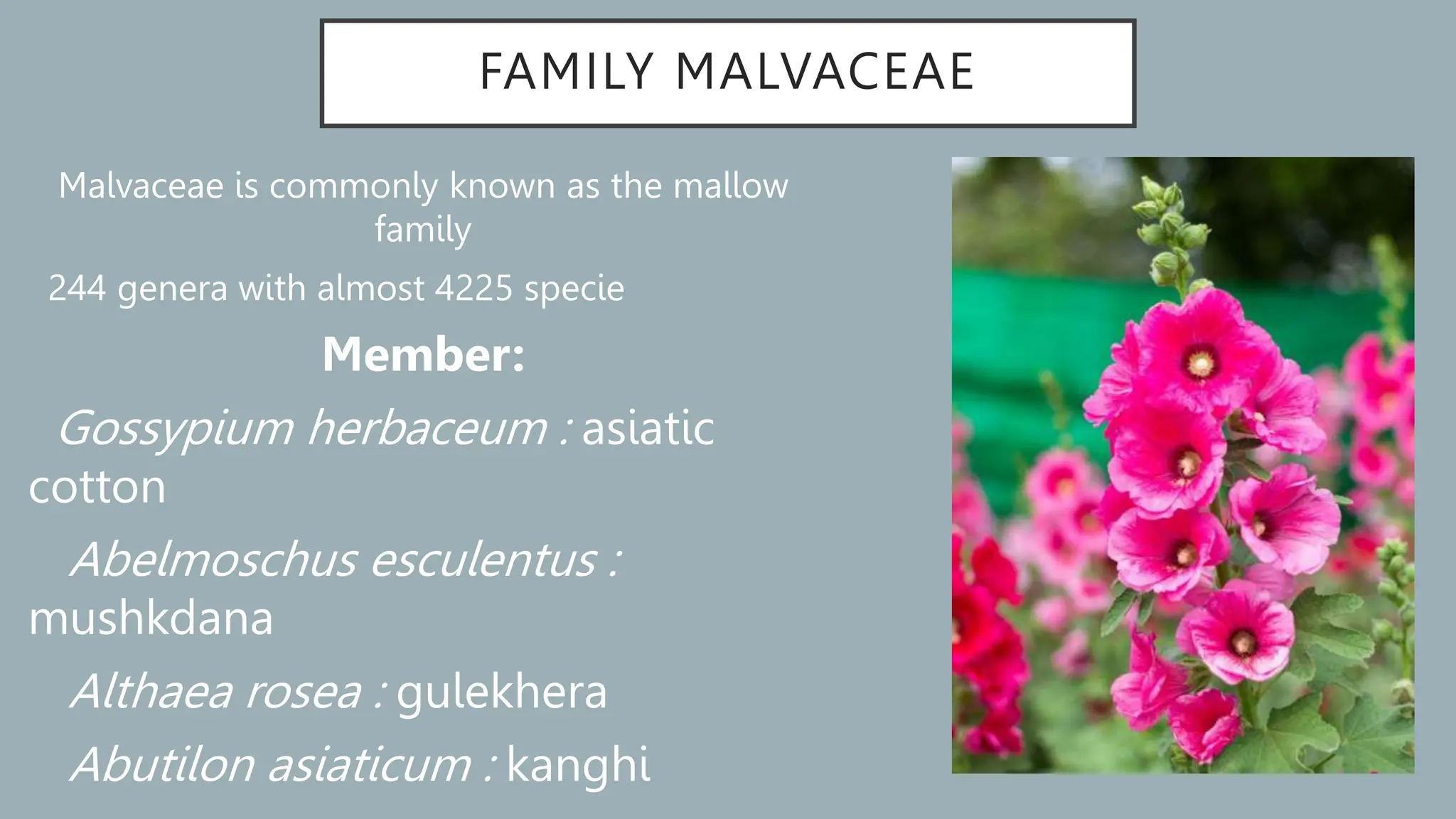 FAMILY MALVACEAE

Malvaceae is commonly known as the mallow family

244 genera with almost 4225 specie

Member:

Gossypium herbaceum : asiatic cotton

Abelmoschus esculentus : mushkdana

Althaea rosea : gulekhera

Abutilon asiaticum : kanghi